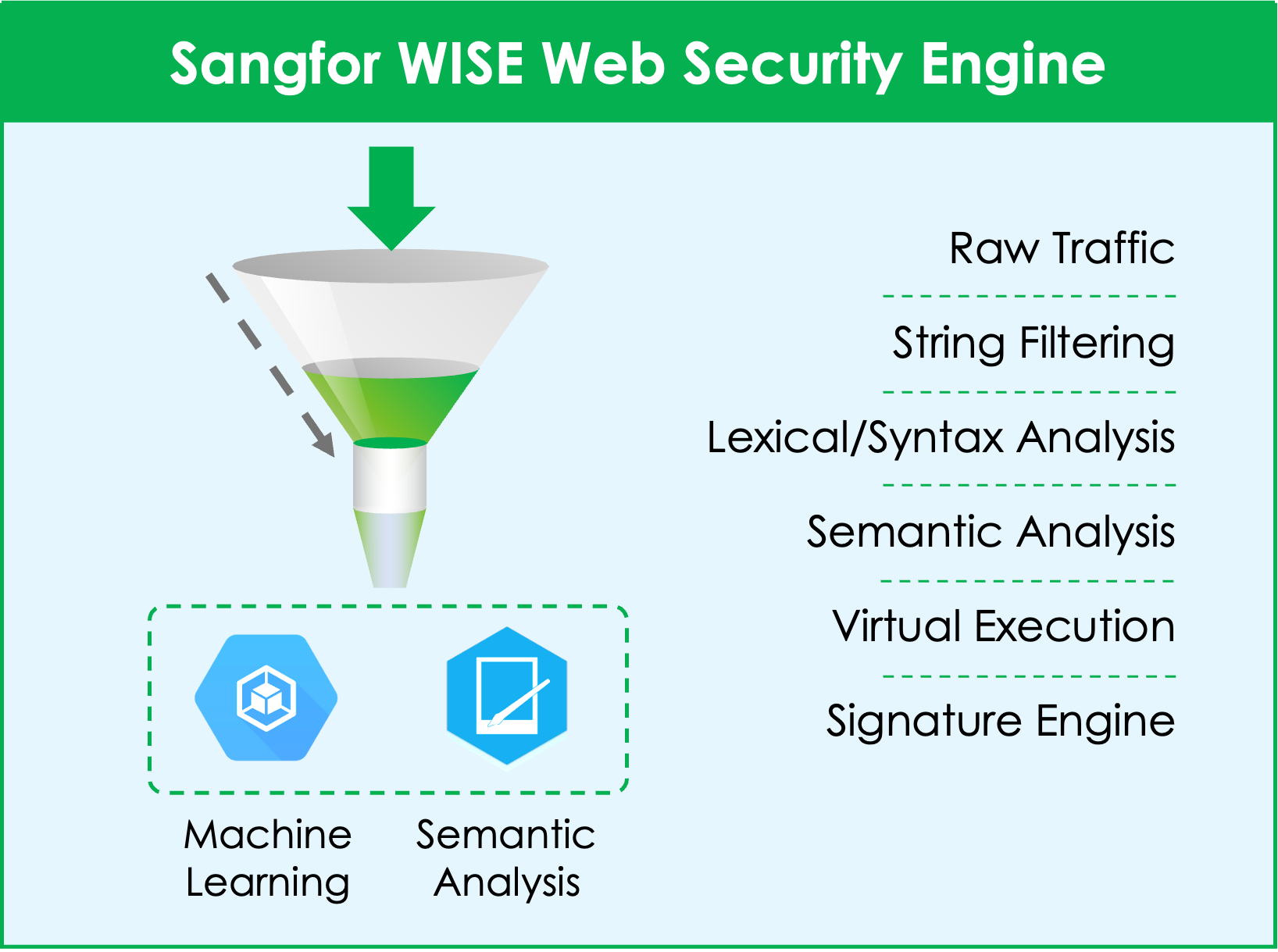 Sangfor WISE Web Security Engine

Raw Traffic

String Filtering

Lexical/Syntax Analysis

Semantic Analysis

Virtual Execution

Signature Engine

Machine Learning

Semantic Analysis